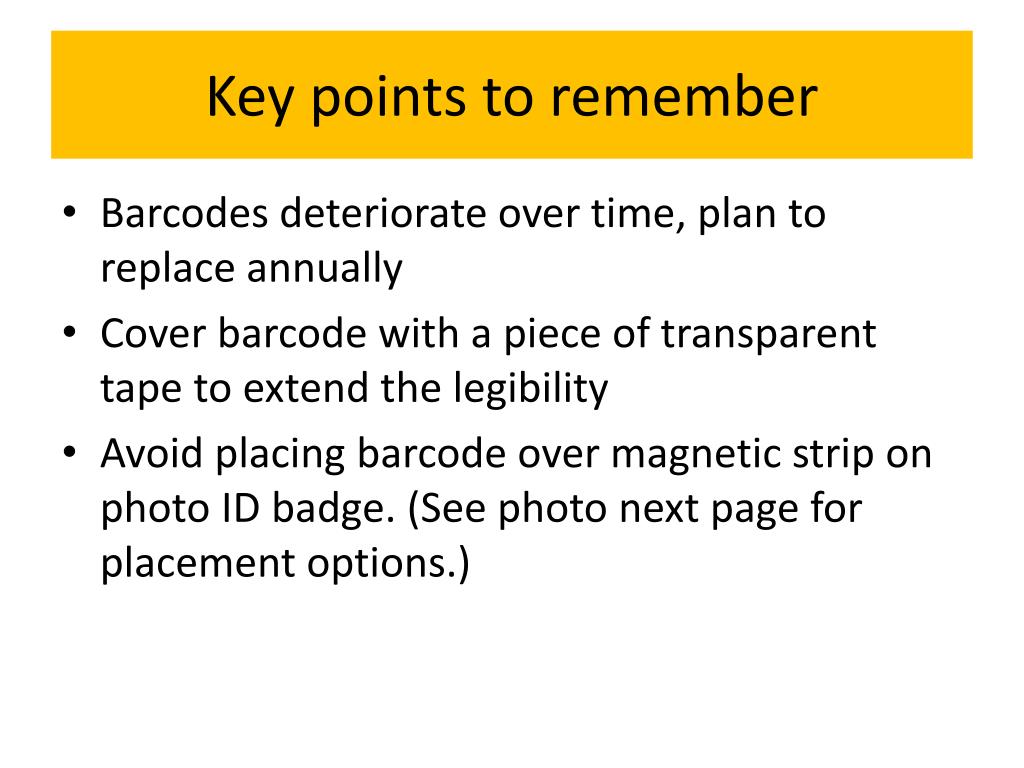 Key points to remember

• Barcodes deteriorate over time, plan to replace annually
• Cover barcode with a piece of transparent tape to extend the legibility
• Avoid placing barcode over magnetic strip on photo ID badge. (See photo next page for placement options.)